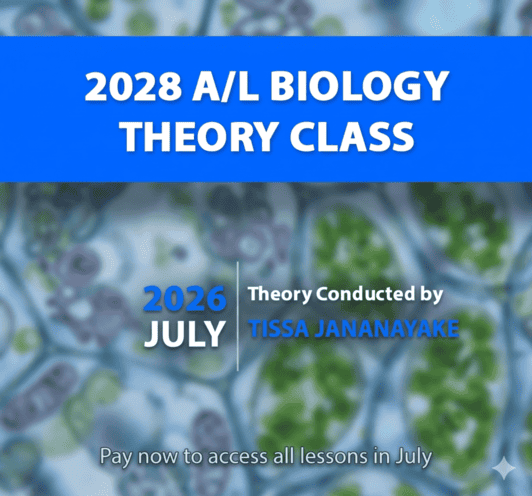 2028 A/L BIOLOGY THEORY CLASS

2026 JULY

Theory Conducted by
TISSA JANANAYAKE

Pay now to access all lessons in July